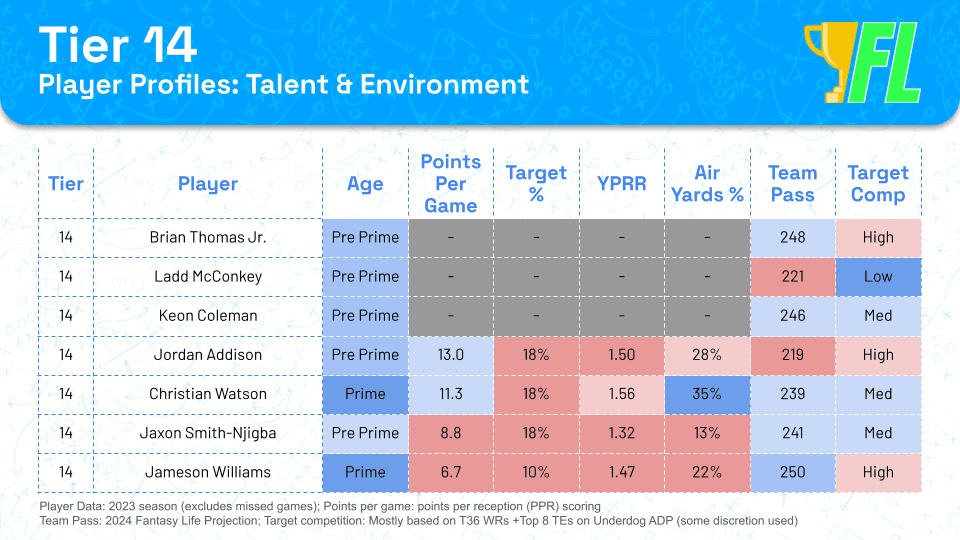 Tier 14
Player Profiles: Talent & Environment

FL

| Tier | Player | Age | Points Per Game | Target % | YPRR | Air Yards % | Team Pass | Target Comp |
|---|---|---|---|---|---|---|---|---|
| 14 | Brian Thomas Jr. | Pre Prime | - | - | - | - | 248 | High |
| 14 | Ladd McConkey | Pre Prime | - | - | - | - | 221 | Low |
| 14 | Keon Coleman | Pre Prime | - | - | - | - | 246 | Med |
| 14 | Jordan Addison | Pre Prime | 13.0 | 18% | 1.50 | 28% | 219 | High |
| 14 | Christian Watson | Prime | 11.3 | 18% | 1.56 | 35% | 239 | Med |
| 14 | Jaxon Smith-Njigba | Pre Prime | 8.8 | 18% | 1.32 | 13% | 241 | Med |
| 14 | Jameson Williams | Prime | 6.7 | 10% | 1.47 | 22% | 250 | High |

Player Data: 2023 season (excludes missed games); Points per game: points per reception (PPR) scoring
Team Pass: 2024 Fantasy Life Projection; Target competition: Mostly based on T36 WRs +Top 8 TEs on Underdog ADP (some discretion used)